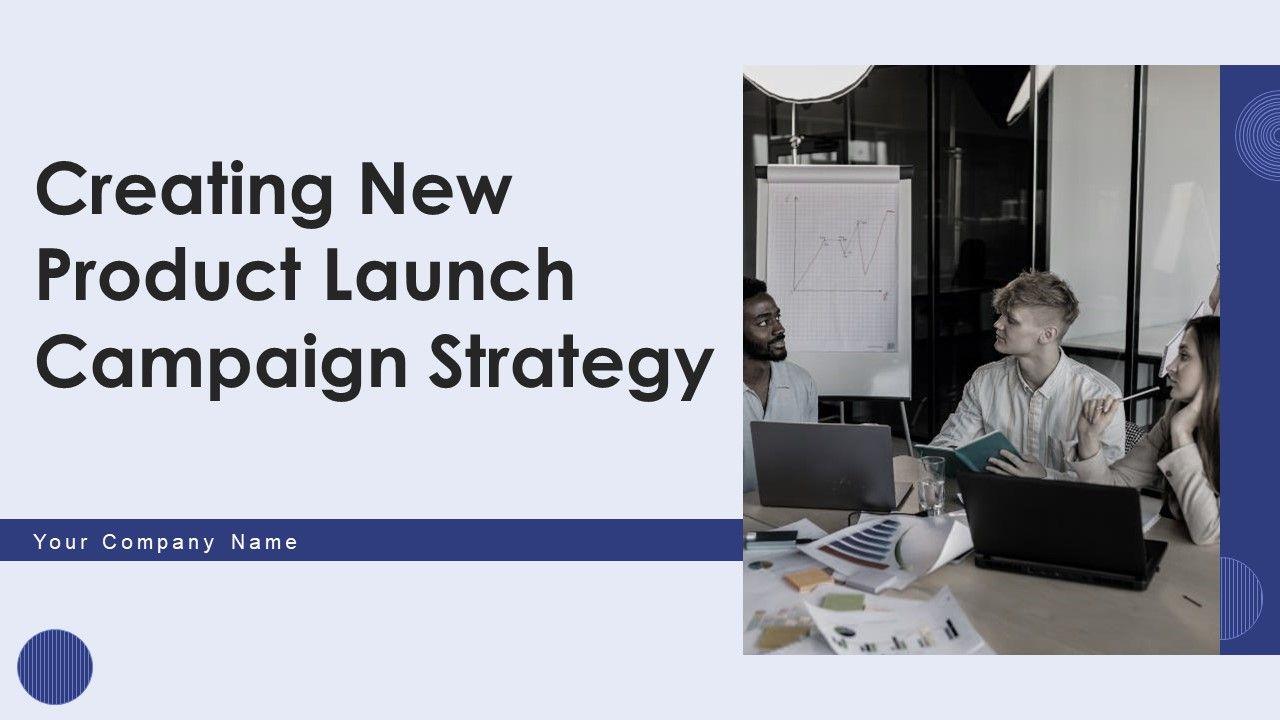 Creating New Product Launch Campaign Strategy

Your Company Name